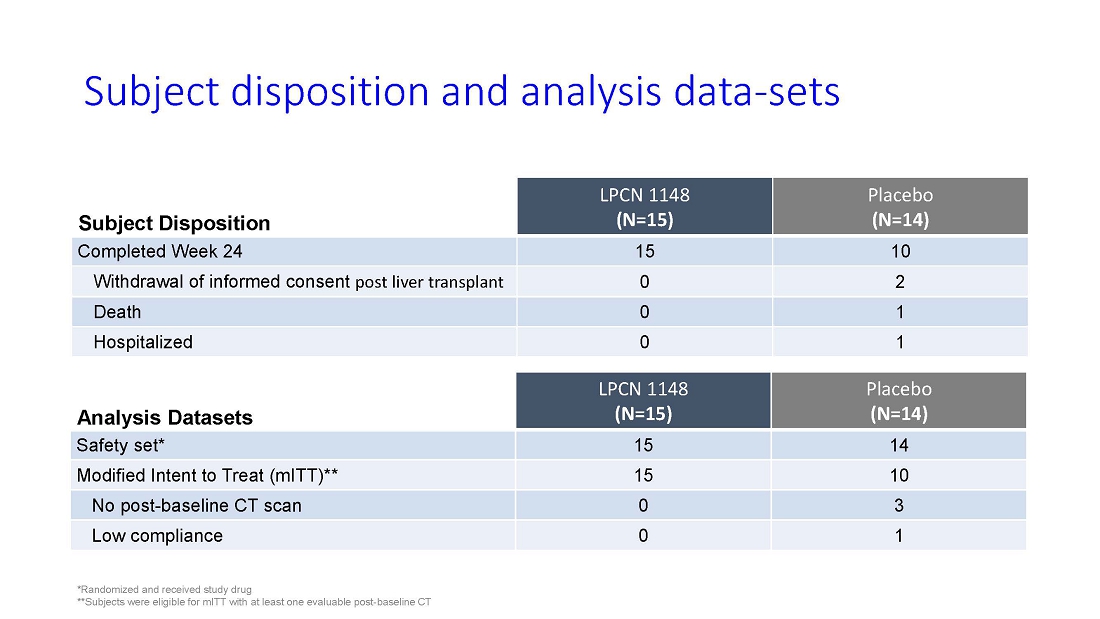 Subject disposition and analysis data-sets

| Subject Disposition | LPCN 1148 (N=15) | Placebo (N=14) |
|---|---|---|
| Completed Week 24 | 15 | 10 |
| Withdrawal of informed consent post liver transplant | 0 | 2 |
| Death | 0 | 1 |
| Hospitalized | 0 | 1 |

| Analysis Datasets | LPCN 1148 (N=15) | Placebo (N=14) |
|---|---|---|
| Safety set* | 15 | 14 |
| Modified Intent to Treat (mITT)** | 15 | 10 |
| No post-baseline CT scan | 0 | 3 |
| Low compliance | 0 | 1 |

*Randomized and received study drug
**Subjects were eligible for mITT with at least one evaluable post-baseline CT